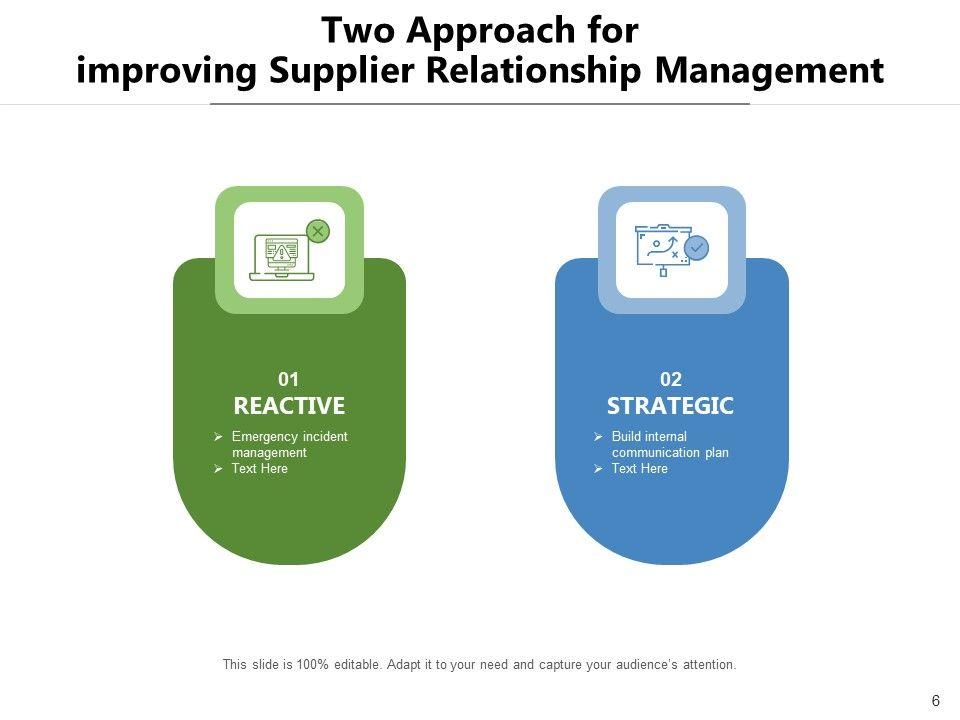 Two Approach for
improving Supplier Relationship Management

01
REACTIVE

➢ Emergency incident management
➢ Text Here

02
STRATEGIC

➢ Build internal communication plan
➢ Text Here

This slide is 100% editable. Adapt it to your need and capture your audience's attention.

6